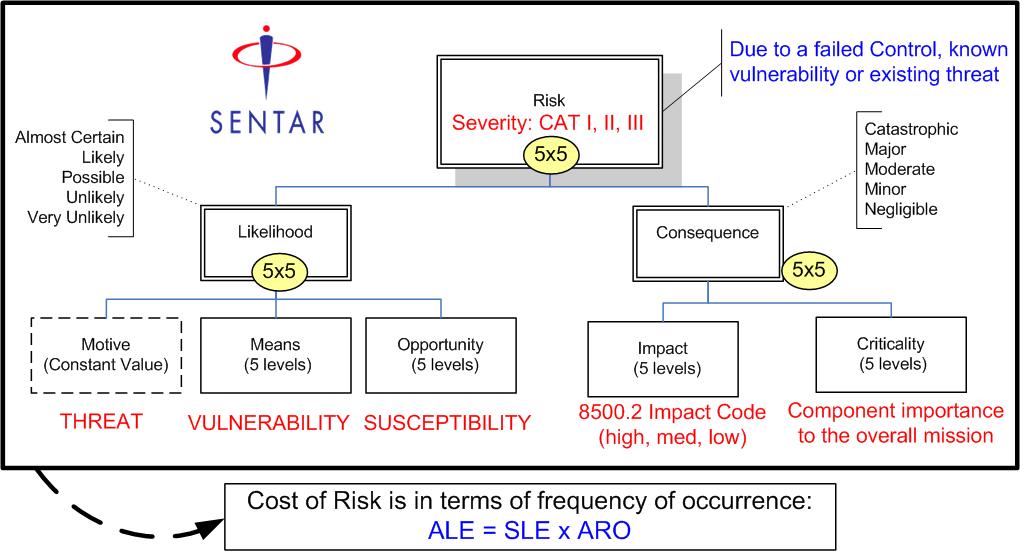 SENTAR

Risk
Severity: CAT I, II, III
5x5

Due to a failed Control, known vulnerability or existing threat

Almost Certain
Likely
Possible
Unlikely
Very Unlikely

Catastrophic
Major
Moderate
Minor
Negligible

Likelihood
5x5

Consequence
5x5

Motive
(Constant Value)

Means
(5 levels)

Opportunity
(5 levels)

Impact
(5 levels)

Criticality
(5 levels)

THREAT

VULNERABILITY

SUSCEPTIBILITY

8500.2 Impact Code
(high, med, low)

Component importance
to the overall mission

Cost of Risk is in terms of frequency of occurrence:
ALE = SLE x ARO